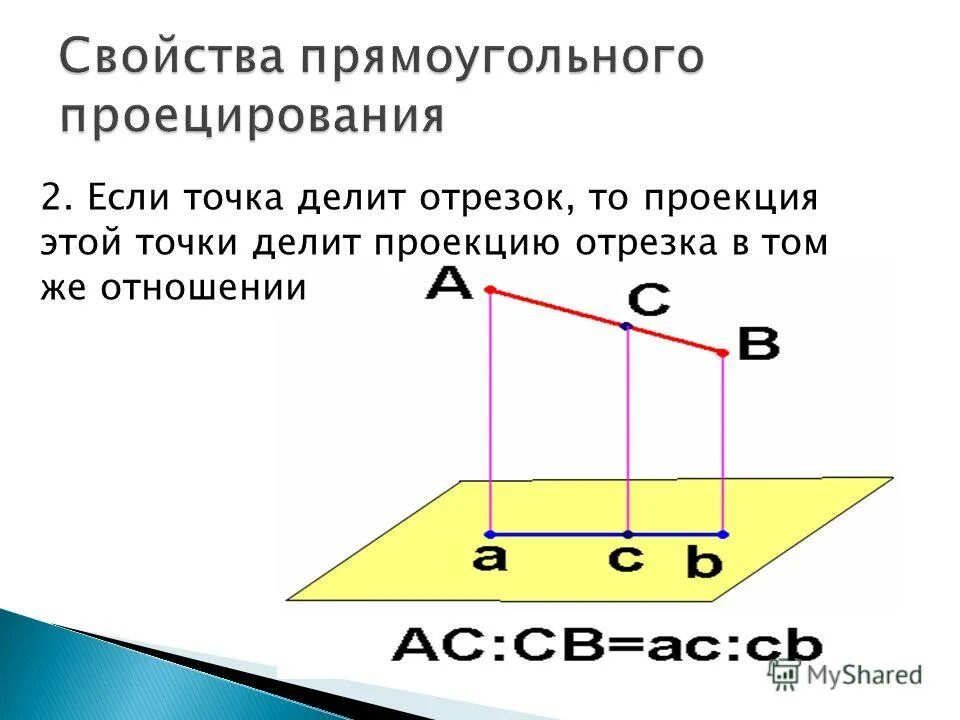 Свойства прямоугольного проецирования

2. Если точка делит отрезок, то проекция этой точки делит проекцию отрезка в том же отношении

A

C

B

a

c

b

AC:CB=ac:cb

MyShared